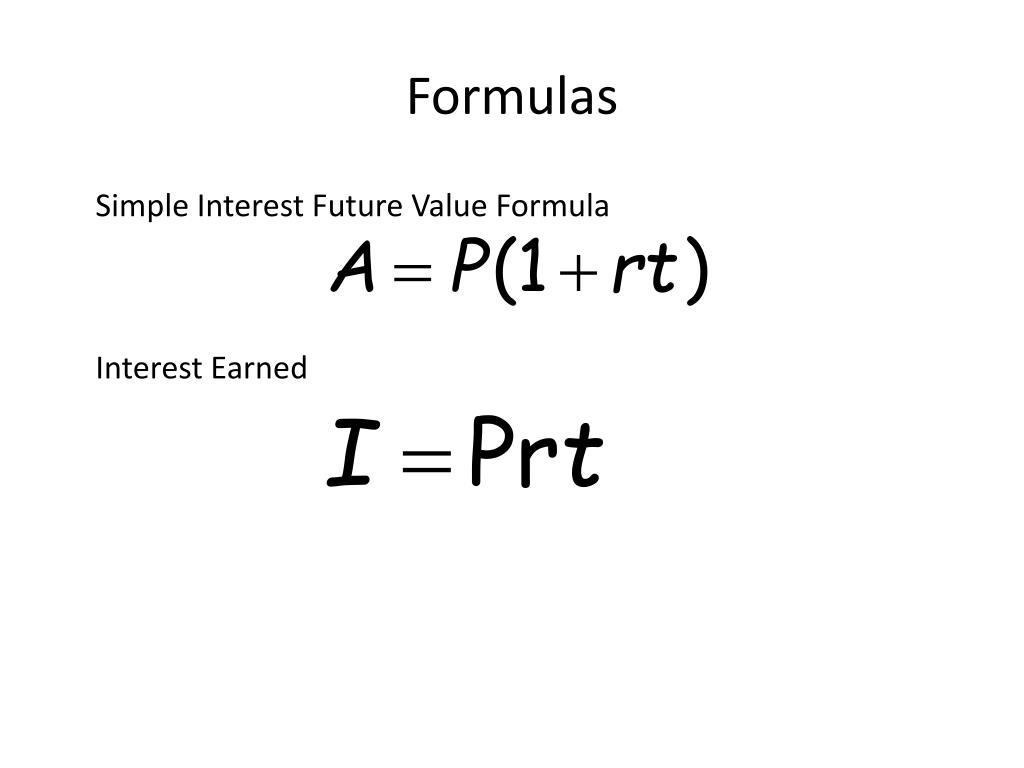 Formulas

Simple Interest Future Value Formula

$A = P(1 + rt)$

Interest Earned

$I = Prt$